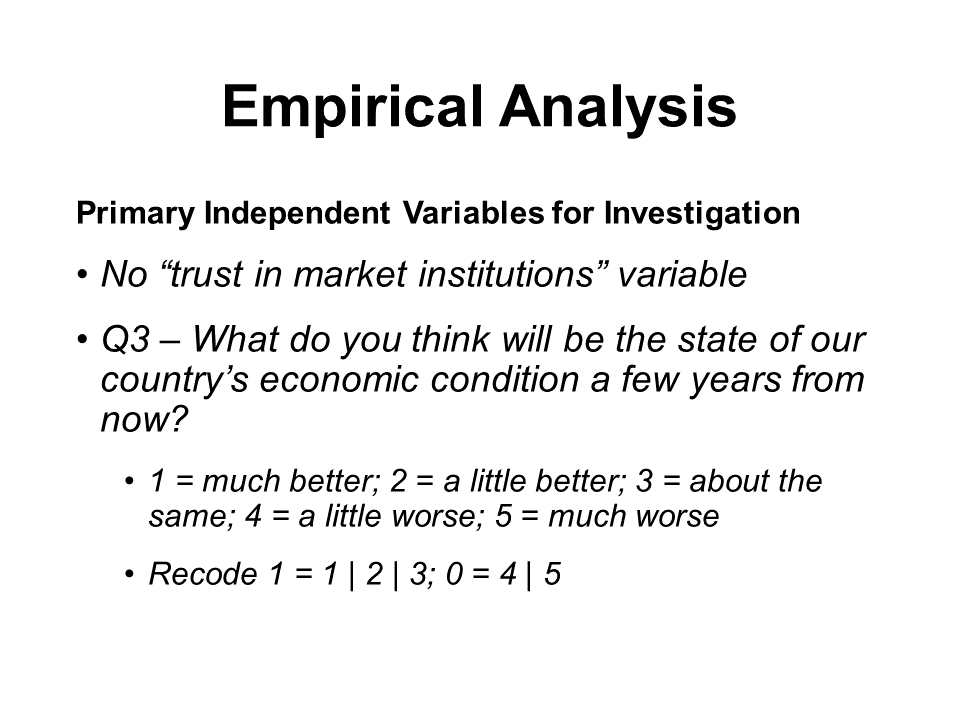 Empirical Analysis

Primary Independent Variables for Investigation

• No “trust in market institutions” variable

• Q3 – What do you think will be the state of our country’s economic condition a few years from now?

• 1 = much better; 2 = a little better; 3 = about the same; 4 = a little worse; 5 = much worse

• Recode 1 = 1 | 2 | 3; 0 = 4 | 5